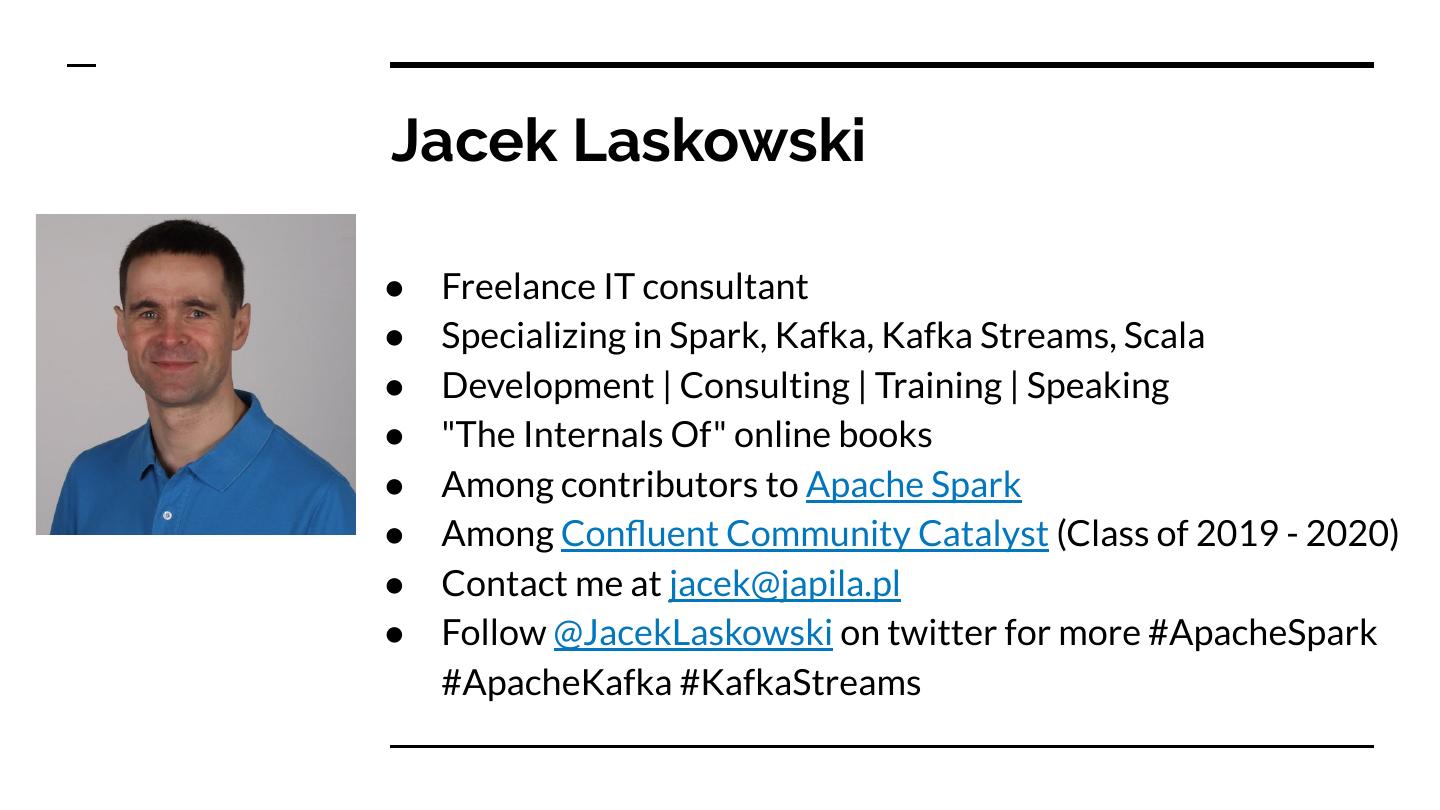 Jacek Laskowski

- Freelance IT consultant
- Specializing in Spark, Kafka, Kafka Streams, Scala
- Development | Consulting | Training | Speaking
- "The Internals Of" online books
- Among contributors to Apache Spark
- Among Confluent Community Catalyst (Class of 2019 - 2020)
- Contact me at jacek@japila.pl
- Follow @JacekLaskowski on twitter for more #ApacheSpark #ApacheKafka #KafkaStreams